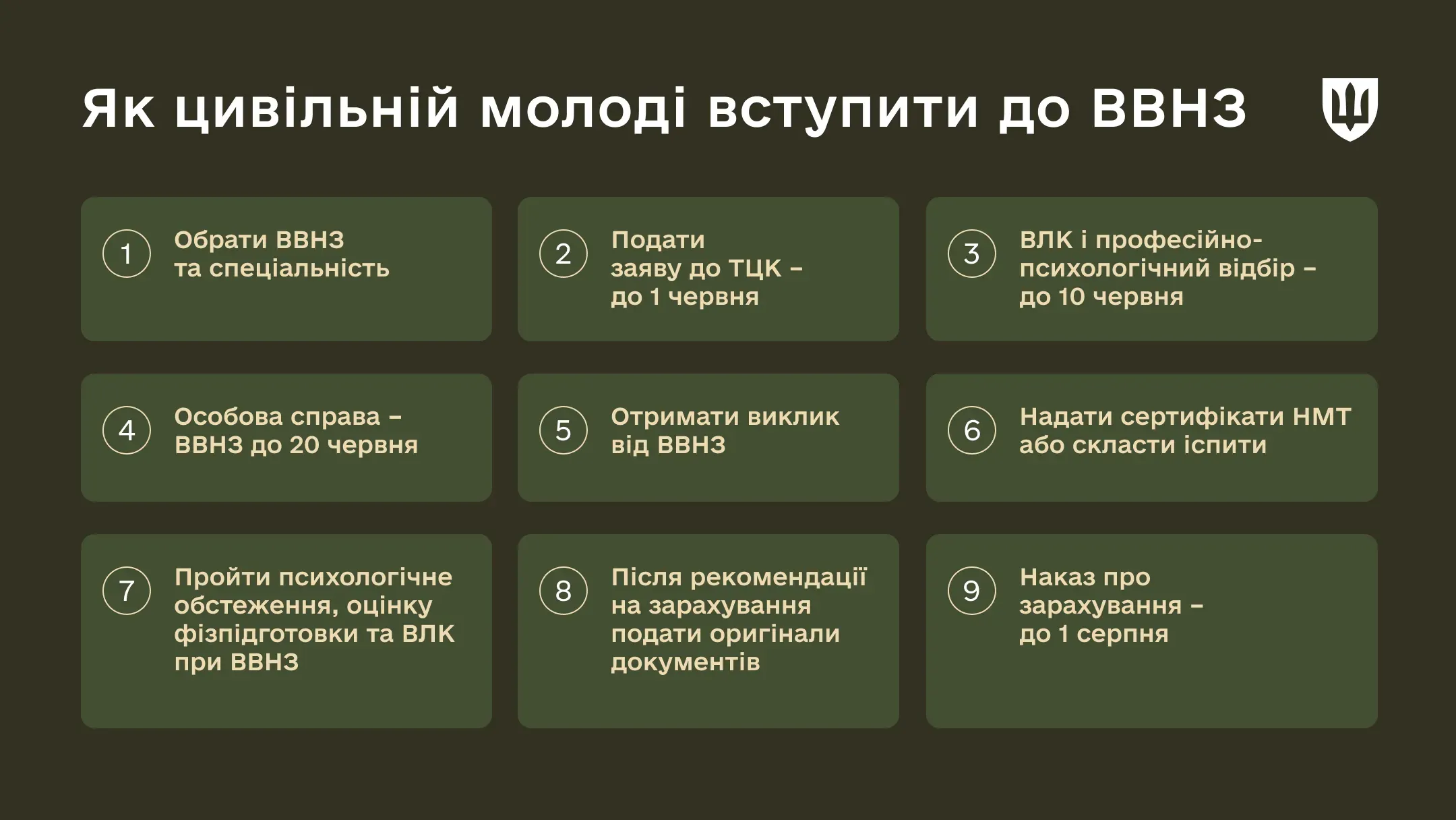 Як цивільній молоді вступити до ВВНЗ

1 Обрати ВВНЗ та спеціальність

2 Подати заяву до ТЦК – до 1 червня

3 ВЛК і професійно-психологічний відбір – до 10 червня

4 Особова справа – ВВНЗ до 20 червня

5 Отримати виклик від ВВНЗ

6 Надати сертифікати НМТ або скласти іспити

7 Пройти психологічне обстеження, оцінку фізпідготовки та ВЛК при ВВНЗ

8 Після рекомендації на зарахування подати оригінали документів

9 Наказ про зарахування – до 1 серпня